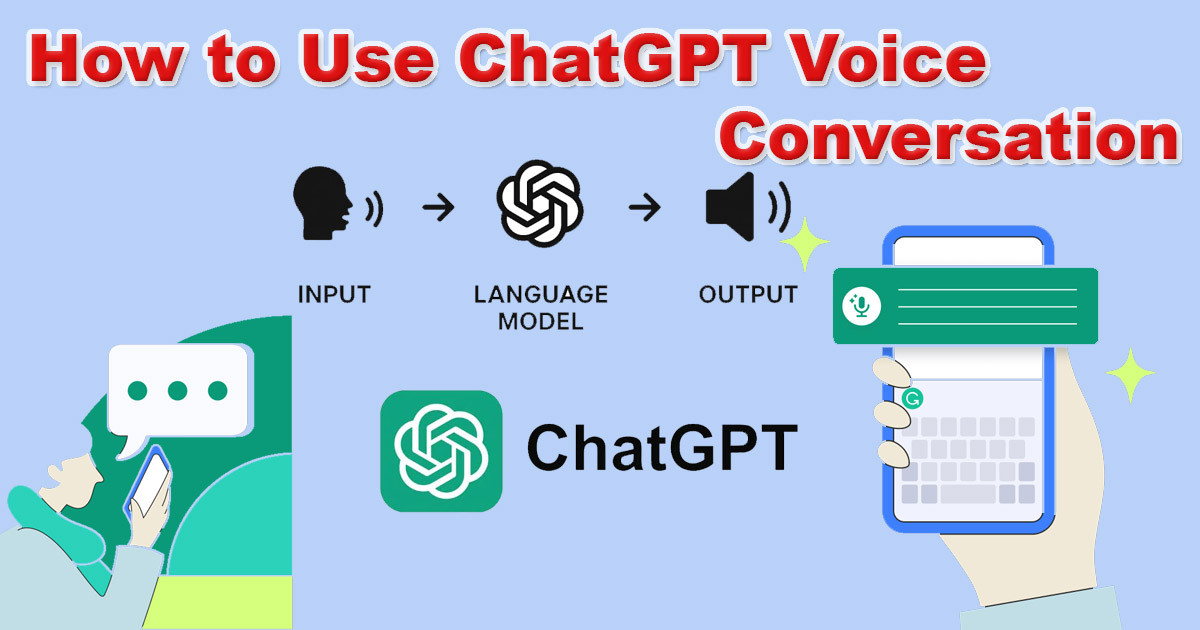 How to Use ChatGPT Voice Conversation

INPUT

LANGUAGE MODEL

OUTPUT

ChatGPT